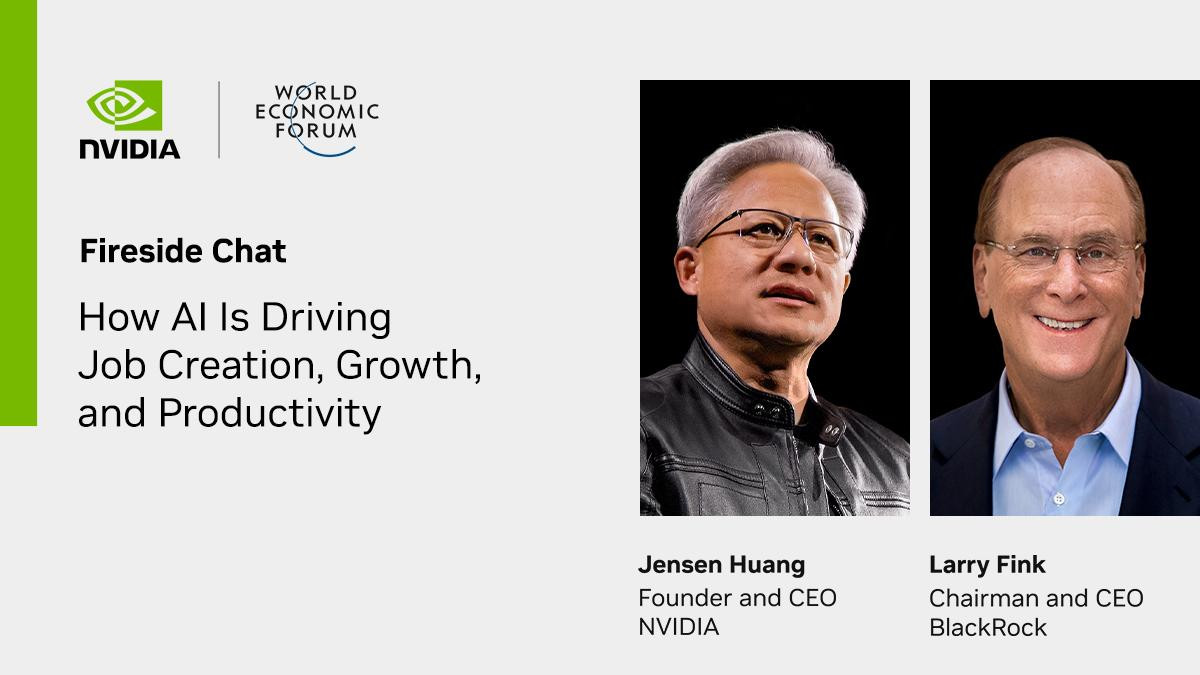 NVIDIA

WORLD ECONOMIC FORUM

Fireside Chat

How AI Is Driving Job Creation, Growth, and Productivity

Jensen Huang
Founder and CEO
NVIDIA

Larry Fink
Chairman and CEO
BlackRock